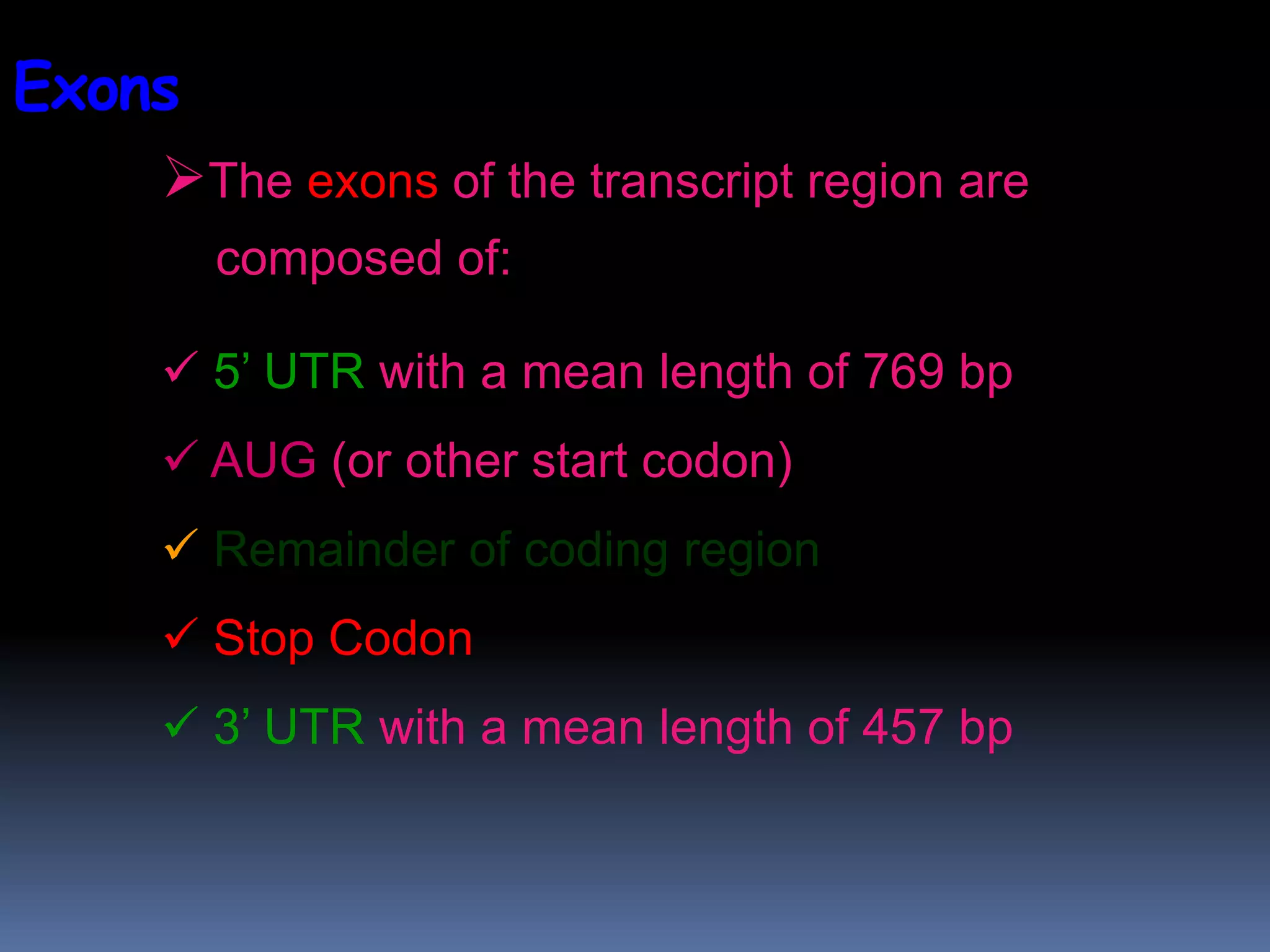 Exons

➢The exons of the transcript region are composed of:

✓ 5’ UTR with a mean length of 769 bp

✓ AUG (or other start codon)

✓ Remainder of coding region

✓ Stop Codon

✓ 3’ UTR with a mean length of 457 bp